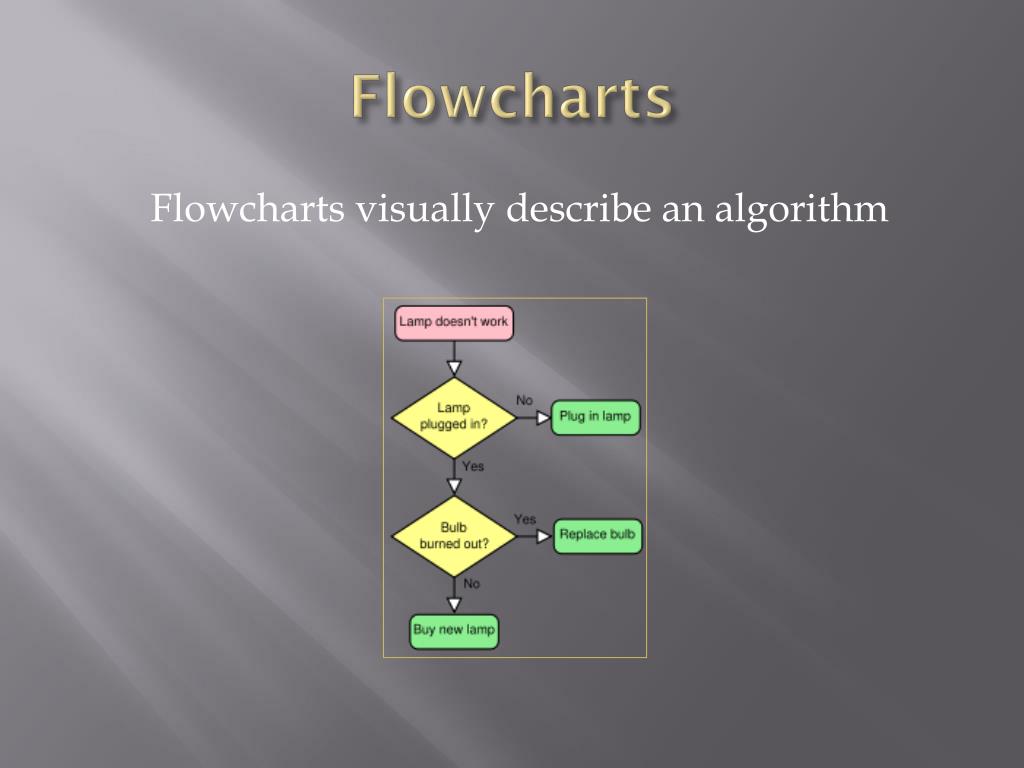 Flowcharts

Flowcharts visually describe an algorithm

Lamp doesn't work

Lamp plugged in?

No

Plug in lamp

Yes

Bulb burned out?

Yes

Replace bulb

No

Buy new lamp